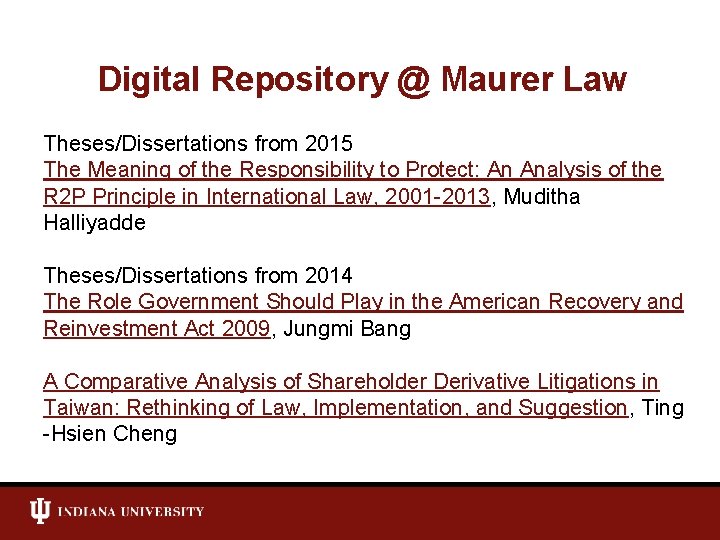 Digital Repository @ Maurer Law

Theses/Dissertations from 2015
The Meaning of the Responsibility to Protect: An Analysis of the R2P Principle in International Law, 2001-2013, Muditha Halliyadde

Theses/Dissertations from 2014
The Role Government Should Play in the American Recovery and Reinvestment Act 2009, Jungmi Bang

A Comparative Analysis of Shareholder Derivative Litigations in Taiwan: Rethinking of Law, Implementation, and Suggestion, Ting-Hsien Cheng

INDIANA UNIVERSITY